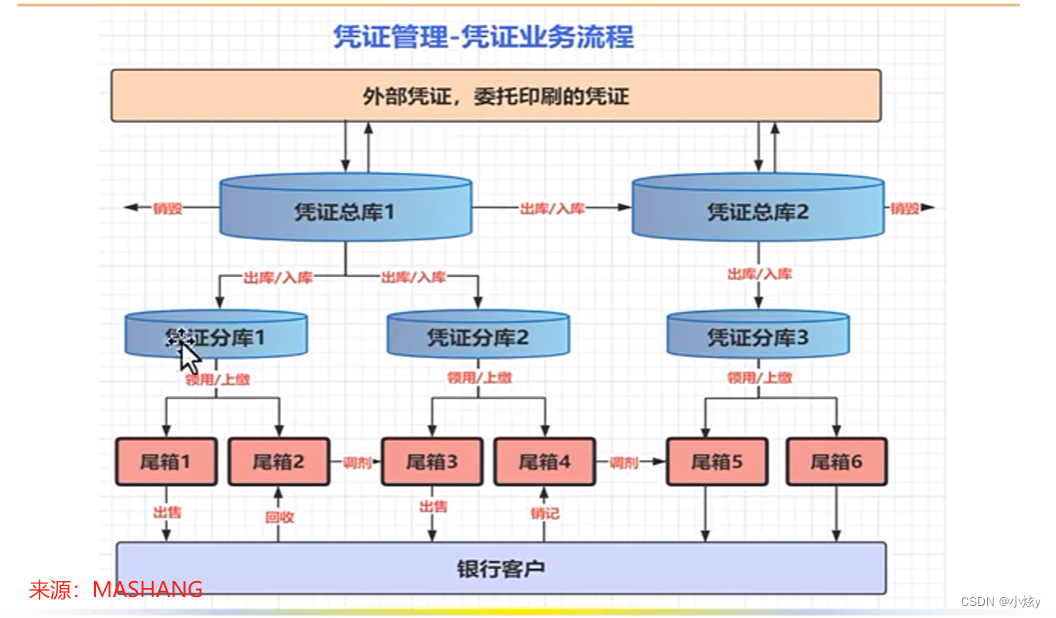 凭证管理-凭证业务流程

外部凭证，委托印刷的凭证

销毁

凭证总库1

出库/入库

凭证总库2

销毁

出库/入库

出库/入库

出库/入库

凭证分库1

凭证分库2

凭证分库3

领用/上缴

领用/上缴

领用/上缴

尾箱1

尾箱2

调剂

尾箱3

尾箱4

调剂

尾箱5

尾箱6

出售

回收

出售

销记

银行客户

来源：MASHANG

CSDN @小炫y